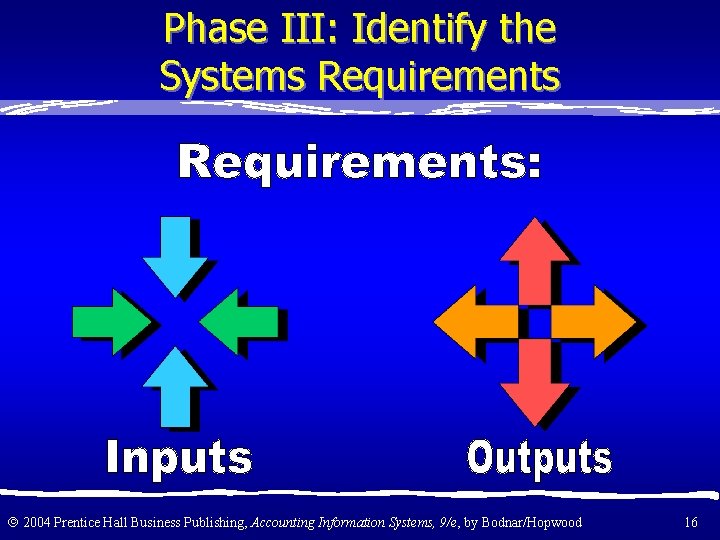 Phase III: Identify the Systems Requirements

Requirements:

Inputs

Outputs

© 2004 Prentice Hall Business Publishing, Accounting Information Systems, 9/e, by Bodnar/Hopwood

16